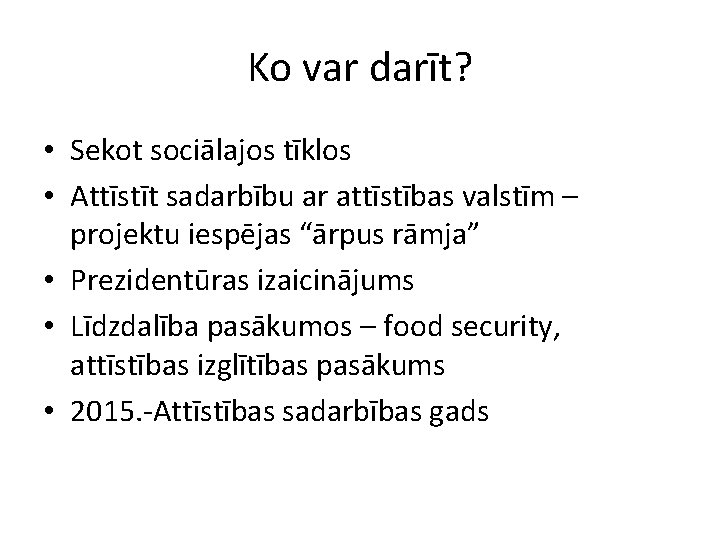 Ko var darīt?

• Sekot sociālajos tīklos
• Attīstīt sadarbību ar attīstības valstīm – projektu iespējas “ārpus rāmja”
• Prezidentūras izaicinājums
• Līdzdalība pasākumos – food security, attīstības izglītības pasākums
• 2015.-Attīstības sadarbības gads